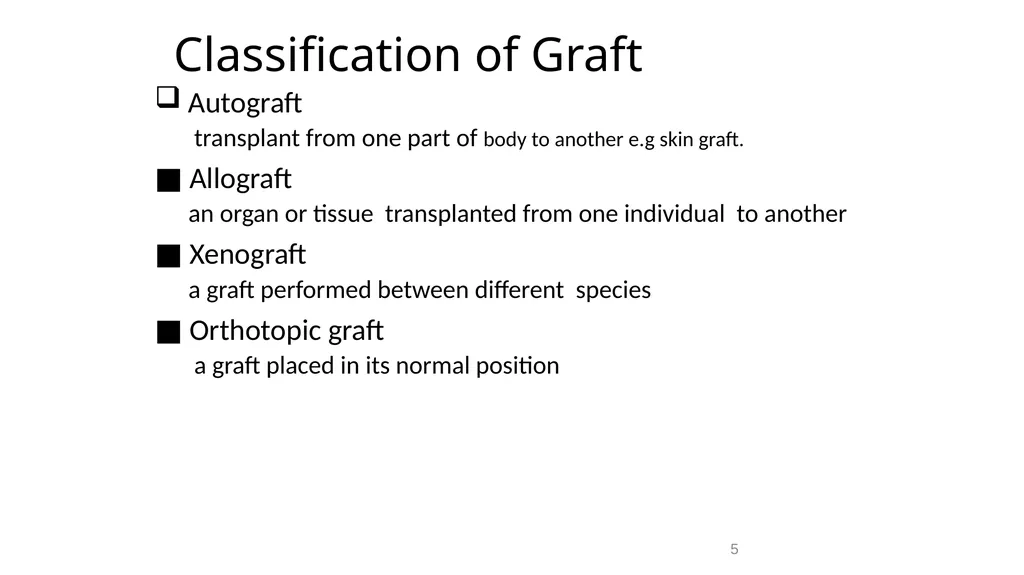 Classification of Graft

❑ Autograft
transplant from one part of body to another e.g skin graft.

■ Allograft
an organ or tissue transplanted from one individual to another

■ Xenograft
a graft performed between different species

■ Orthotopic graft
a graft placed in its normal position

5